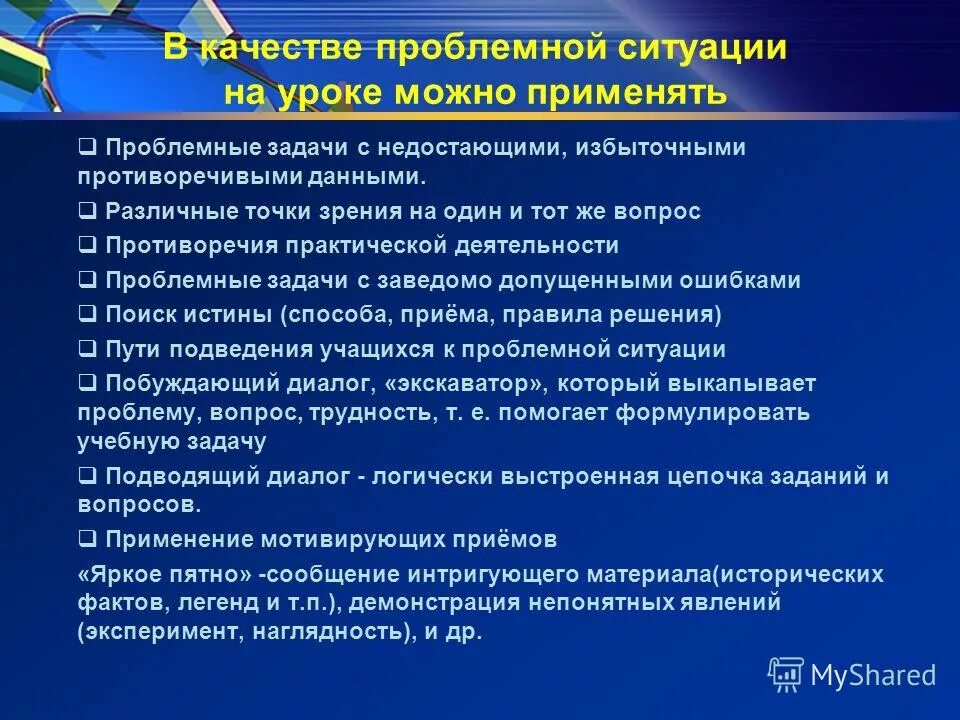 В качестве проблемной ситуации на уроке можно применять

❑ Проблемные задачи с недостающими, избыточными противоречивыми данными.

❑ Различные точки зрения на один и тот же вопрос

❑ Противоречия практической деятельности

❑ Проблемные задачи с заведомо допущенными ошибками

❑ Поиск истины (способа, приёма, правила решения)

❑ Пути подведения учащихся к проблемной ситуации

❑ Побуждающий диалог, «экскаватор», который выкапывает проблему, вопрос, трудность, т. е. помогает формулировать учебную задачу

❑ Подводящий диалог - логически выстроенная цепочка заданий и вопросов.

❑ Применение мотивирующих приёмов

«Яркое пятно» -сообщение интригующего материала(исторических фактов, легенд и т.п.), демонстрация непонятных явлений (эксперимент, наглядность), и др.

MyShared